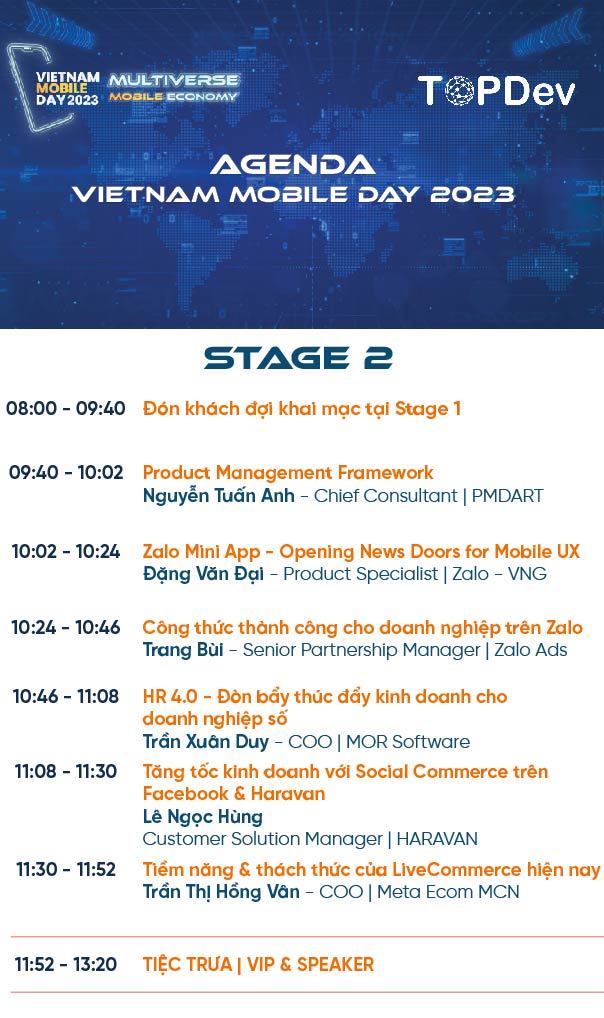 VIETNAM MOBILE DAY 2023

MULTIVERSE
MOBILE ECONOMY

TOPDev

AGENDA
VIETNAM MOBILE DAY 2023

STAGE 2

08:00 - 09:40 Đón khách đợi khai mạc tại Stage 1

09:40 - 10:02 Product Management Framework
Nguyễn Tuấn Anh - Chief Consultant | PMDART

10:02 - 10:24 Zalo Mini App - Opening News Doors for Mobile UX
Đặng Văn Đại - Product Specialist | Zalo - VNG

10:24 - 10:46 Công thức thành công cho doanh nghiệp trên Zalo
Trang Bùi - Senior Partnership Manager | Zalo Ads

10:46 - 11:08 HR 4.0 - Đòn bẩy thúc đẩy kinh doanh cho doanh nghiệp số
Trần Xuân Duy - COO | MOR Software

11:08 - 11:30 Tăng tốc kinh doanh với Social Commerce trên Facebook & Haravan
Lê Ngọc Hùng
Customer Solution Manager | HARAVAN

11:30 - 11:52 Tiềm năng & thách thức của LiveCommerce hiện nay
Trần Thị Hồng Vân - COO | Meta Ecom MCN

11:52 - 13:20 TIỆC TRƯA | VIP & SPEAKER